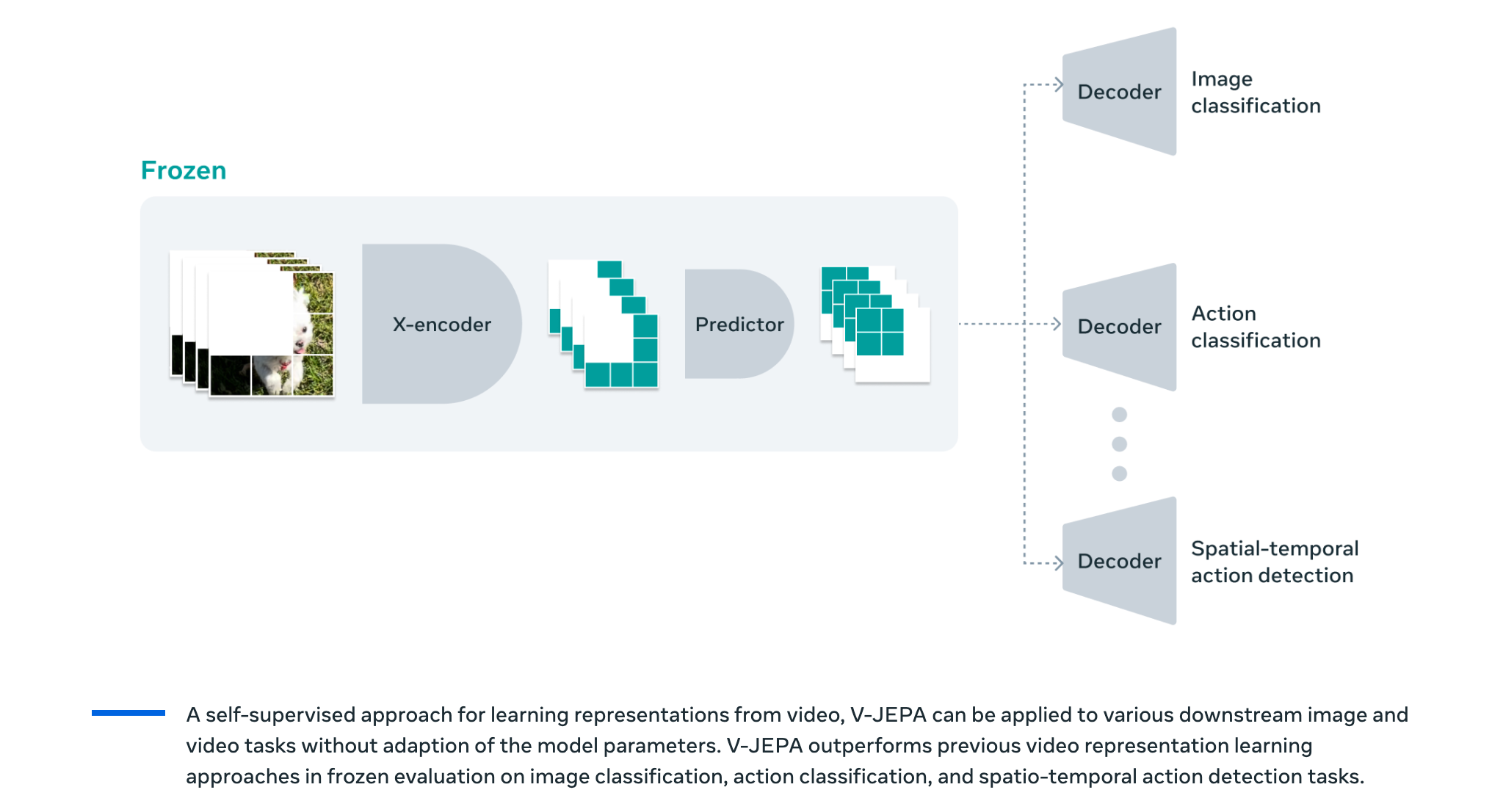 Frozen

X-encoder

Predictor

Decoder

Image classification

Decoder

Action classification

Decoder

Spatial-temporal action detection

A self-supervised approach for learning representations from video, V-JEPA can be applied to various downstream image and video tasks without adaption of the model parameters. V-JEPA outperforms previous video representation learning approaches in frozen evaluation on image classification, action classification, and spatio-temporal action detection tasks.